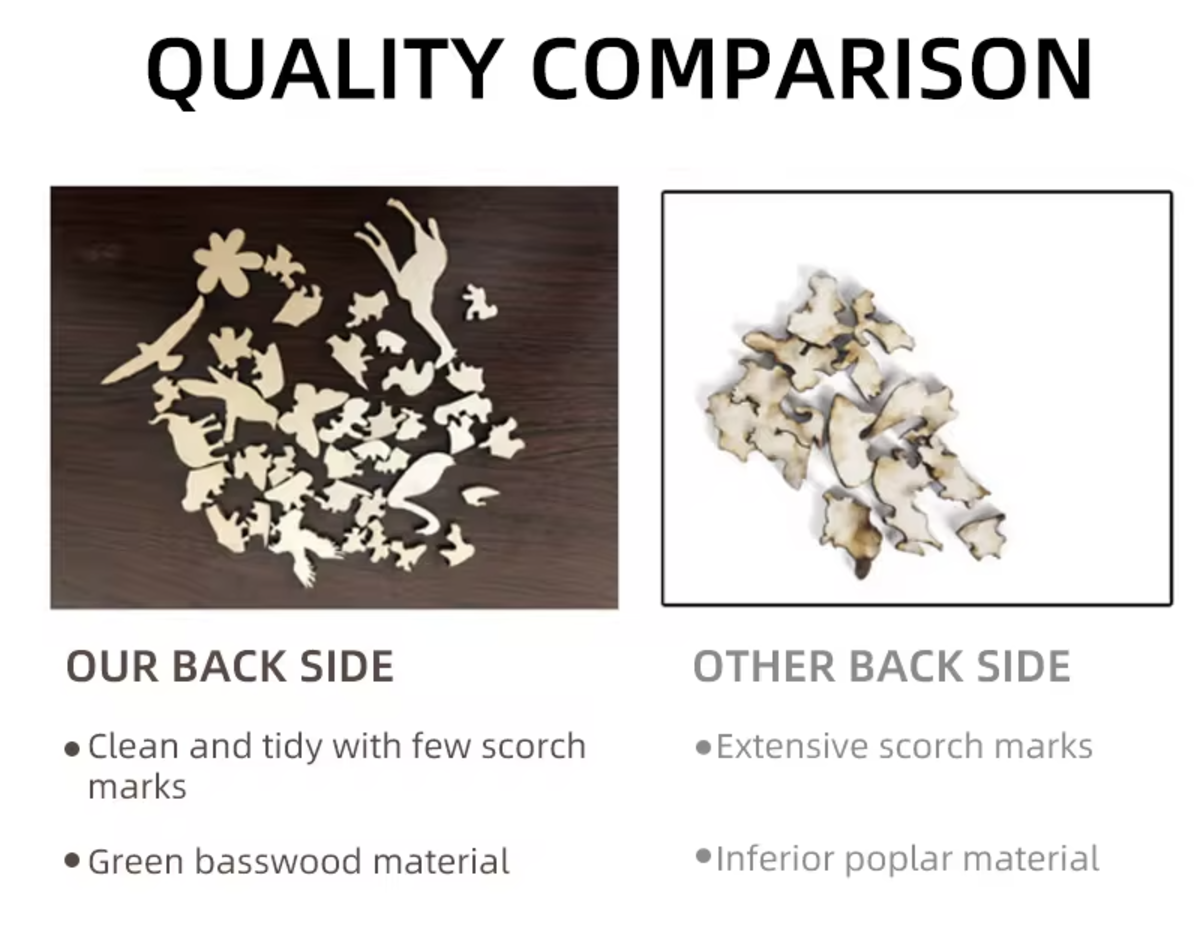 QUALITY COMPARISON

OUR BACK SIDE

• Clean and tidy with few scorch marks

• Green basswood material

OTHER BACK SIDE

• Extensive scorch marks

• Inferior poplar material